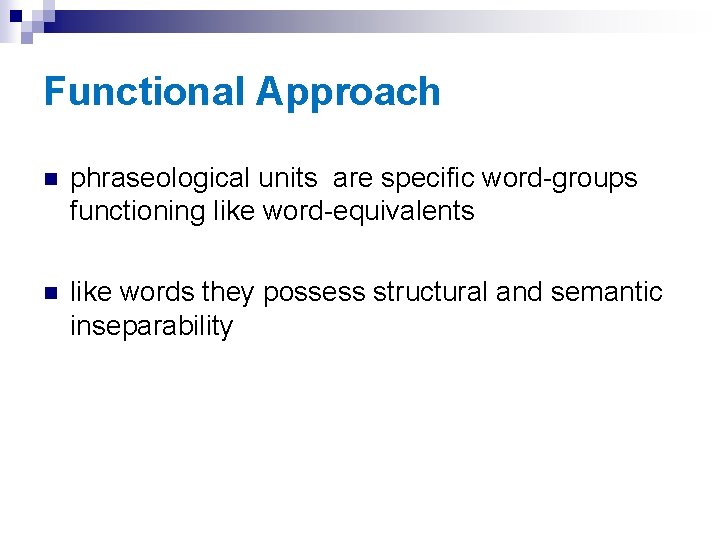 Functional Approach

phraseological units are specific word-groups functioning like word-equivalents

like words they possess structural and semantic inseparability